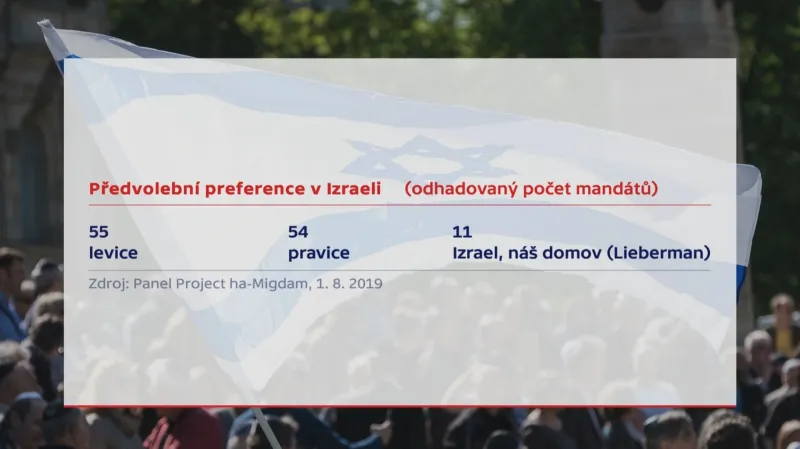 Předvolební preference v Izraeli (odhadovaný počet mandátů)

| 55 | 54 | 11 |
|---|---|---|
| levice | pravice | Izrael, náš domov (Lieberman) |

Zdroj: Panel Project ha-Migdam, 1. 8. 2019